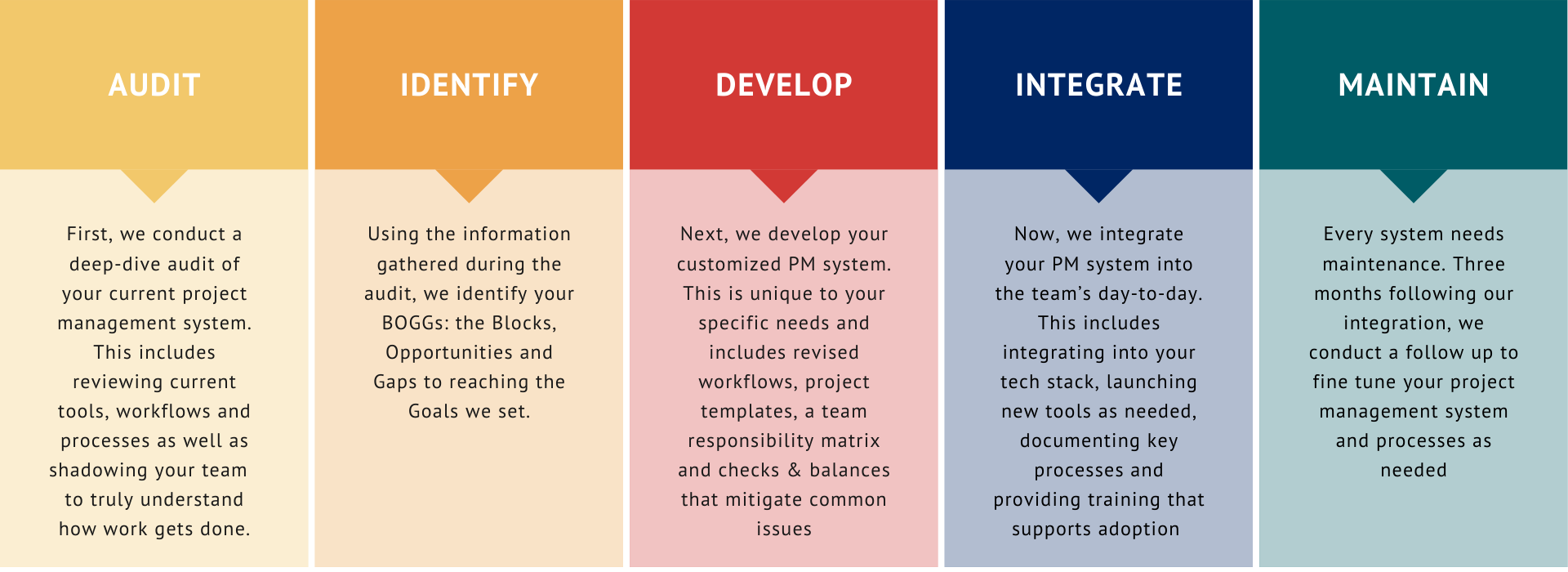 AUDIT

First, we conduct a deep-dive audit of your current project management system. This includes reviewing current tools, workflows and processes as well as shadowing your team to truly understand how work gets done.

IDENTIFY

Using the information gathered during the audit, we identify your BOGGs: the Blocks, Opportunities and Gaps to reaching the Goals we set.

DEVELOP

Next, we develop your customized PM system. This is unique to your specific needs and includes revised workflows, project templates, a team responsibility matrix and checks & balances that mitigate common issues

INTEGRATE

Now, we integrate your PM system into the team's day-to-day. This includes integrating into your tech stack, launching new tools as needed, documenting key processes and providing training that supports adoption

MAINTAIN

Every system needs maintenance. Three months following our integration, we conduct a follow up to fine tune your project management system and processes as needed